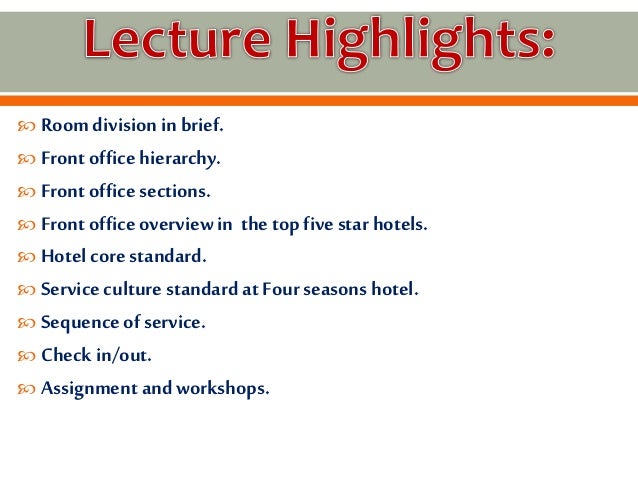 Lecture Highlights:

Room division in brief.

Front office hierarchy.

Front office sections.

Front office overview in the top five star hotels.

Hotel core standard.

Service culture standard at Four seasons hotel.

Sequence of service.

Check in/out.

Assignment and workshops.